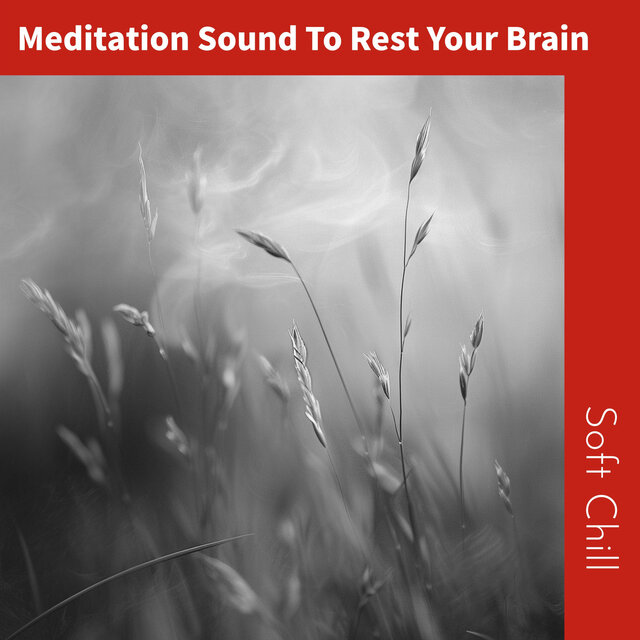 Meditation Sound To Rest Your Brain

Soft Chill